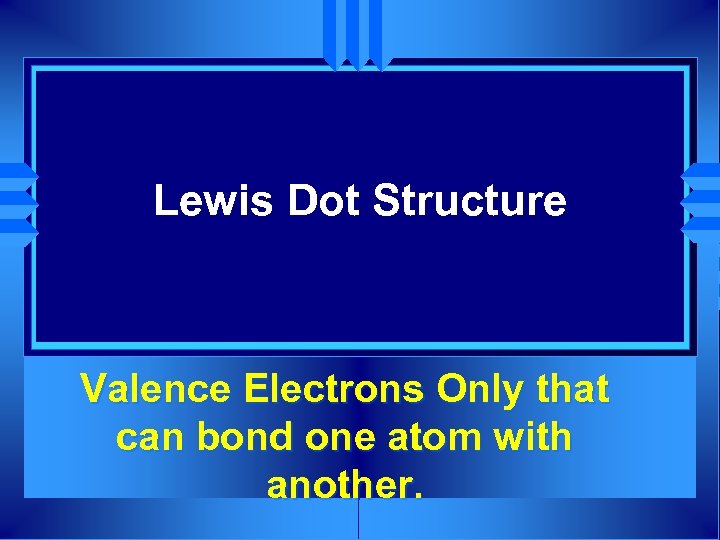 Lewis Dot Structure

Valence Electrons Only that can bond one atom with another.